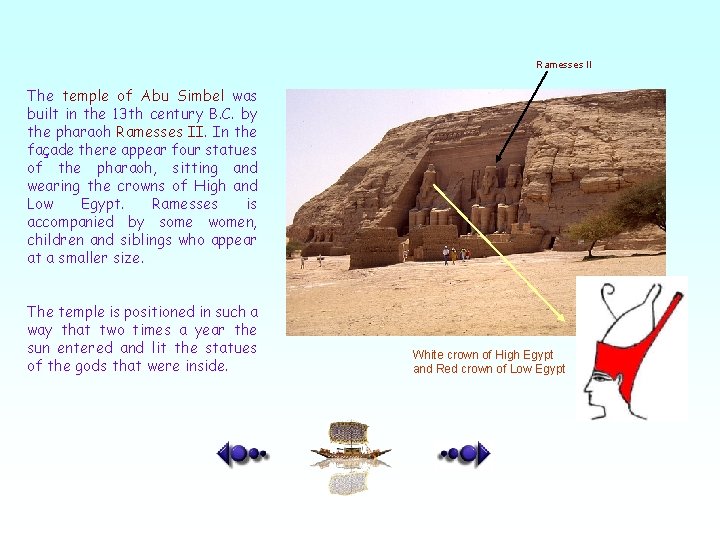 The temple of Abu Simbel was built in the 13th century B.C. by the pharaoh Ramesses II. In the façade there appear four statues of the pharaoh, sitting and wearing the crowns of High and Low Egypt. Ramesses is accompanied by some women, children and siblings who appear at a smaller size.

The temple is positioned in such a way that two times a year the sun entered and lit the statues of the gods that were inside.

Ramesses II

White crown of High Egypt and Red crown of Low Egypt